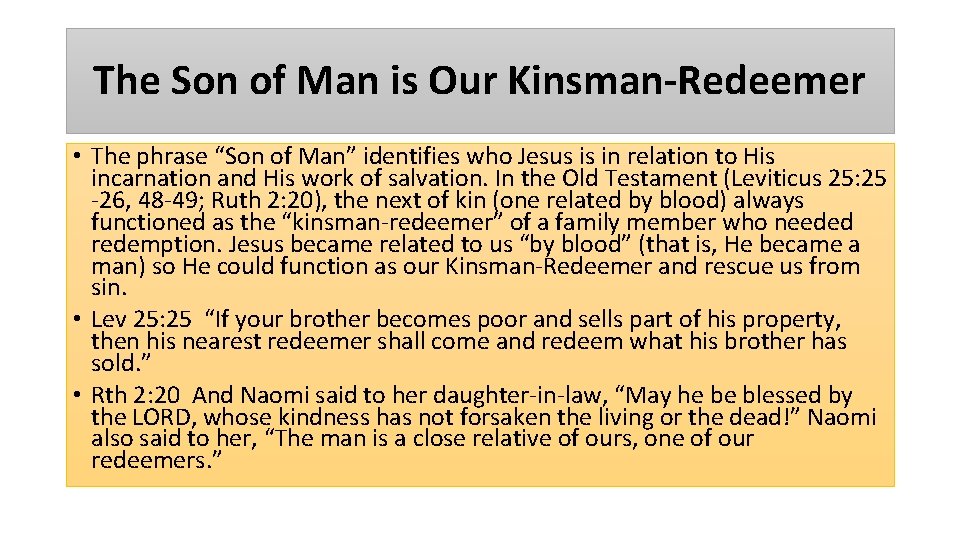 The Son of Man is Our Kinsman-Redeemer

• The phrase “Son of Man” identifies who Jesus is in relation to His incarnation and His work of salvation. In the Old Testament (Leviticus 25:25 -26, 48-49; Ruth 2:20), the next of kin (one related by blood) always functioned as the “kinsman-redeemer” of a family member who needed redemption. Jesus became related to us “by blood” (that is, He became a man) so He could function as our Kinsman-Redeemer and rescue us from sin.

• Lev 25:25 “If your brother becomes poor and sells part of his property, then his nearest redeemer shall come and redeem what his brother has sold.”

• Rth 2:20 And Naomi said to her daughter-in-law, “May he be blessed by the LORD, whose kindness has not forsaken the living or the dead!” Naomi also said to her, “The man is a close relative of ours, one of our redeemers.”